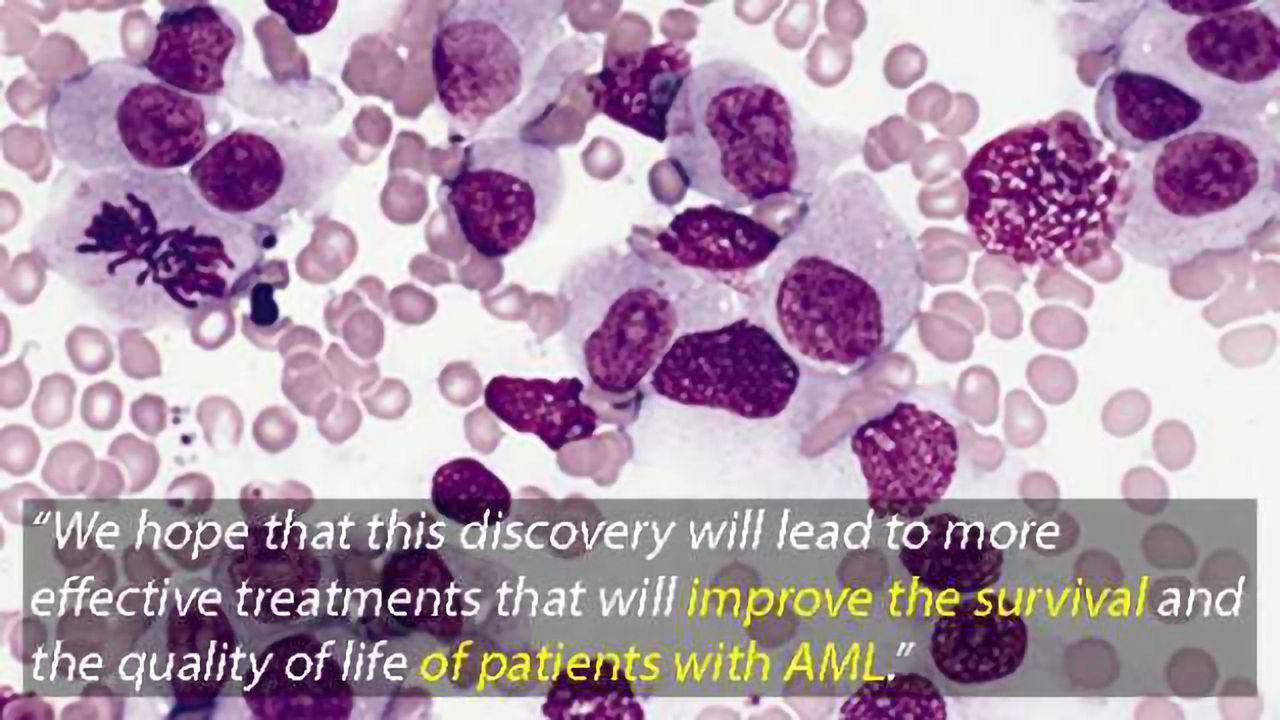 “We hope that this discovery will lead to more effective treatments that will improve the survival and the quality of life of patients with AML.”